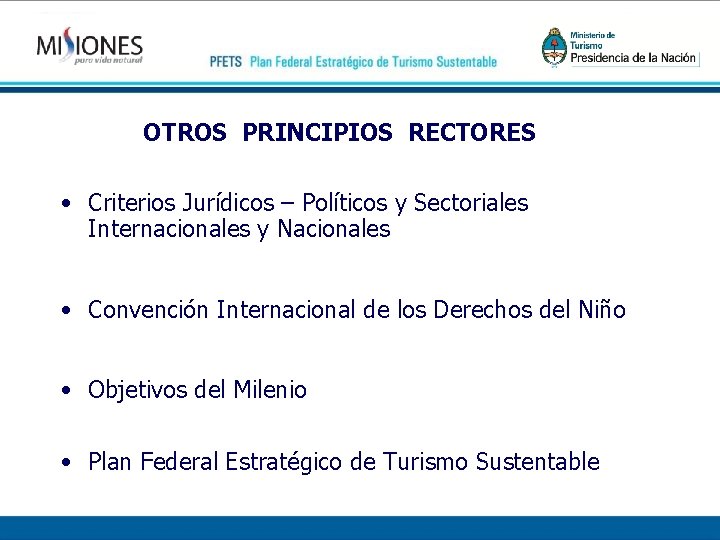 MISIONES
para vida natural

PFETS Plan Federal Estratégico de Turismo Sustentable

Ministerio de Turismo
Presidencia de la Nación

OTROS PRINCIPIOS RECTORES

• Criterios Jurídicos – Políticos y Sectoriales Internacionales y Nacionales

• Convención Internacional de los Derechos del Niño

• Objetivos del Milenio

• Plan Federal Estratégico de Turismo Sustentable